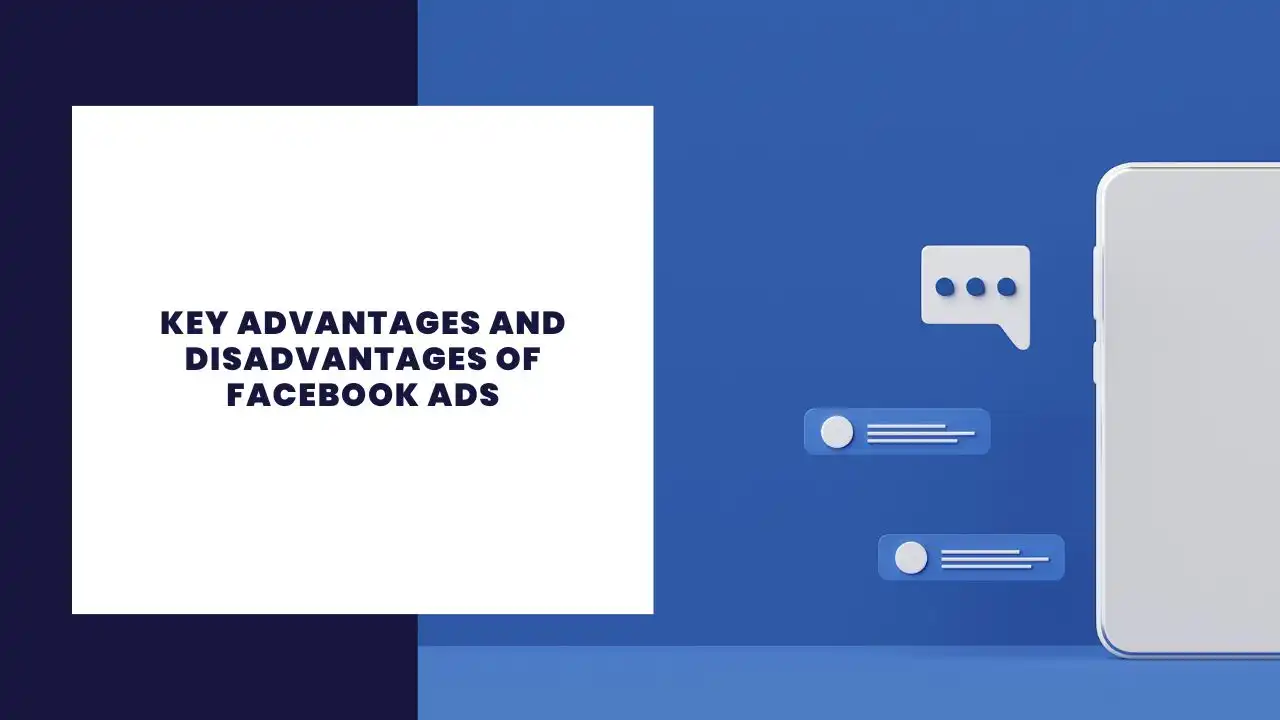 KEY ADVANTAGES AND DISADVANTAGES OF FACEBOOK ADS